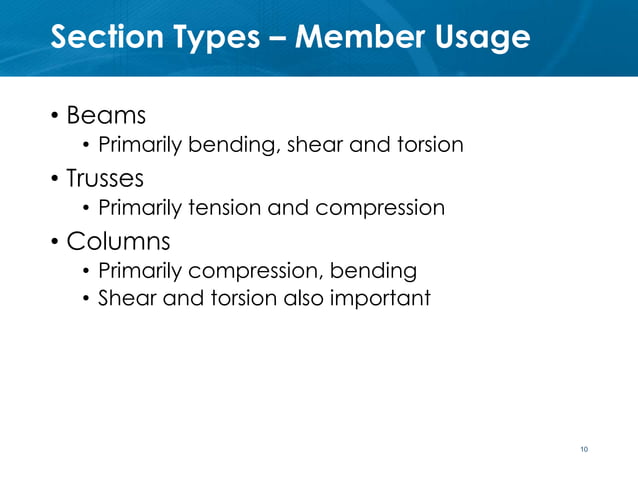 Section Types – Member Usage

• Beams
  • Primarily bending, shear and torsion
• Trusses
  • Primarily tension and compression
• Columns
  • Primarily compression, bending
  • Shear and torsion also important

10